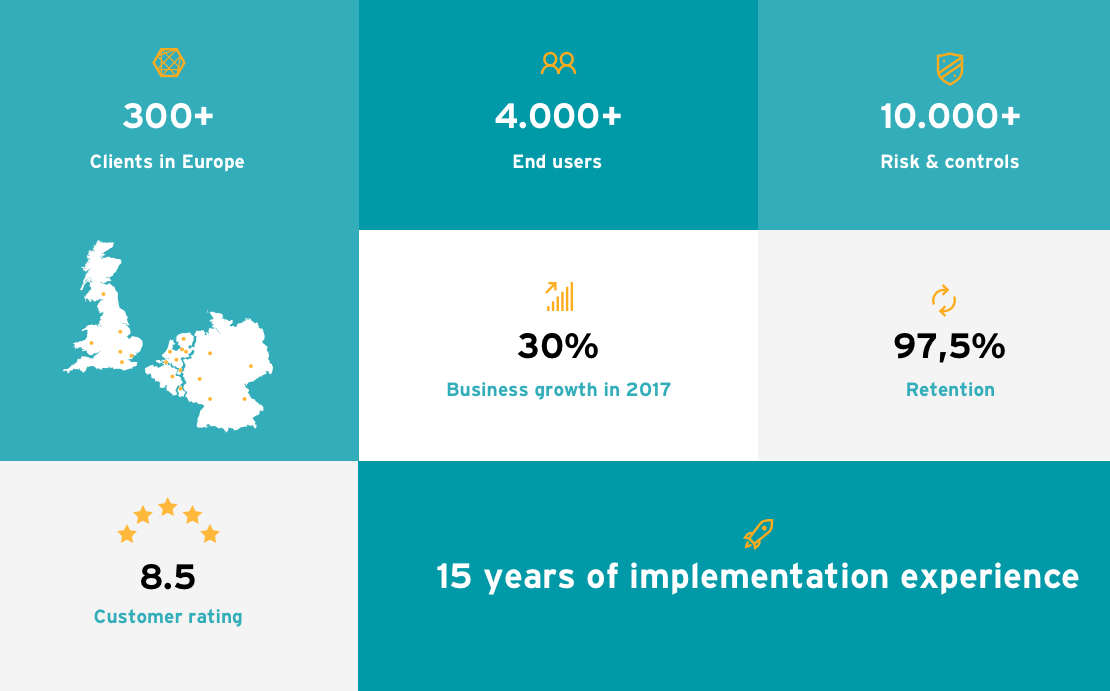 300+
Clients in Europe

4.000+
End users

10.000+
Risk & controls

30%
Business growth in 2017

97,5%
Retention

8.5
Customer rating

15 years of implementation experience